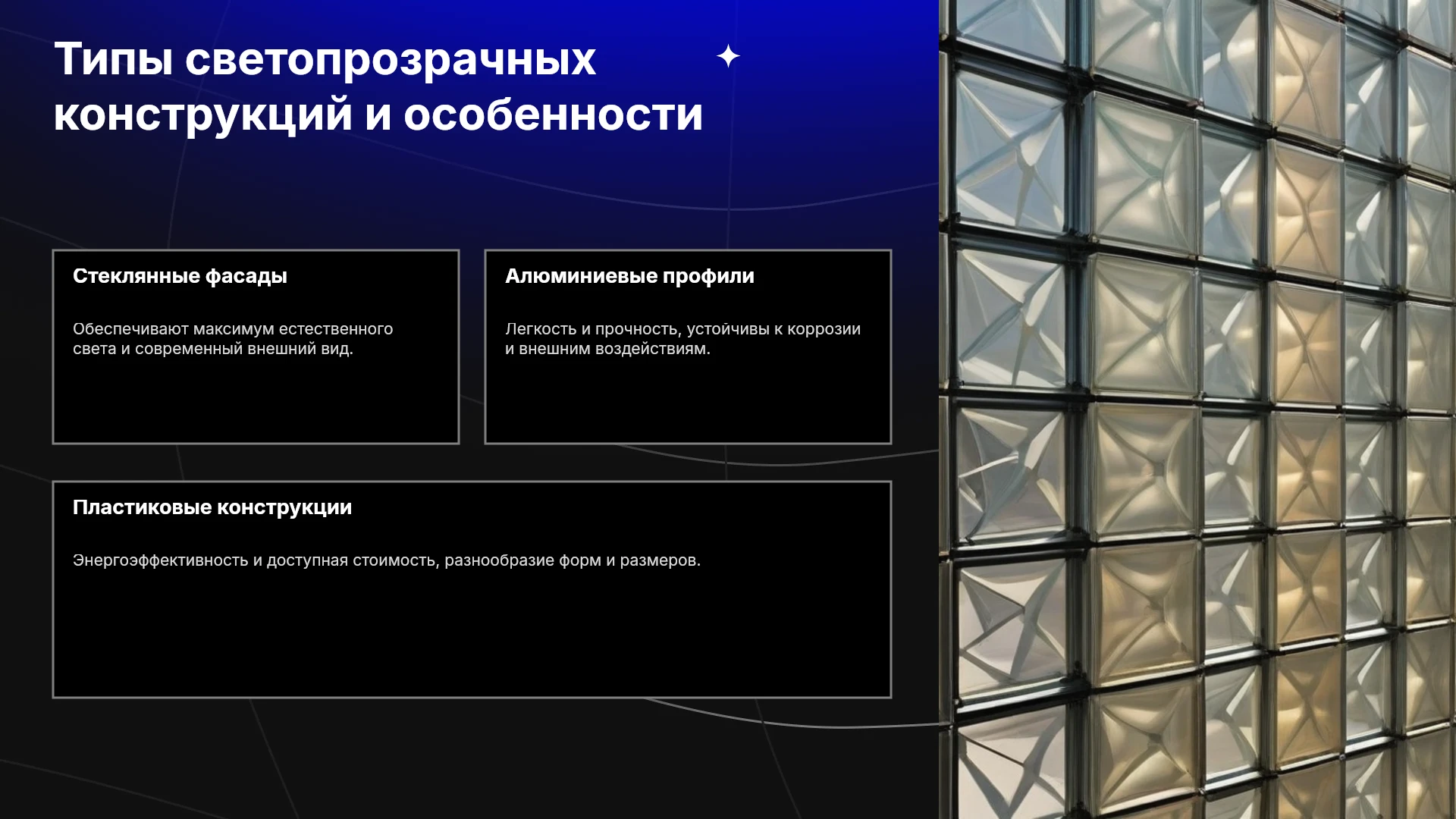 Типы светопрозрачных конструкций и особенности

Стеклянные фасады

Обеспечивают максимум естественного света и современный внешний вид.

Алюминиевые профили

Легкость и прочность, устойчивы к коррозии и внешним воздействиям.

Пластиковые конструкции

Энергоэффективность и доступная стоимость, разнообразие форм и размеров.